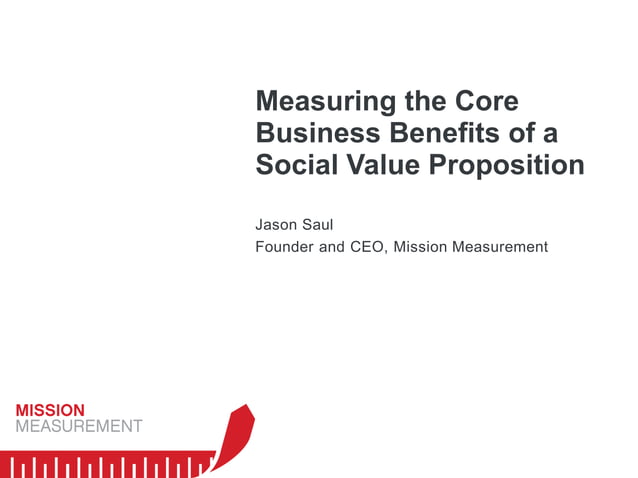 Measuring the Core Business Benefits of a Social Value Proposition

Jason Saul
Founder and CEO, Mission Measurement

MISSION
MEASUREMENT